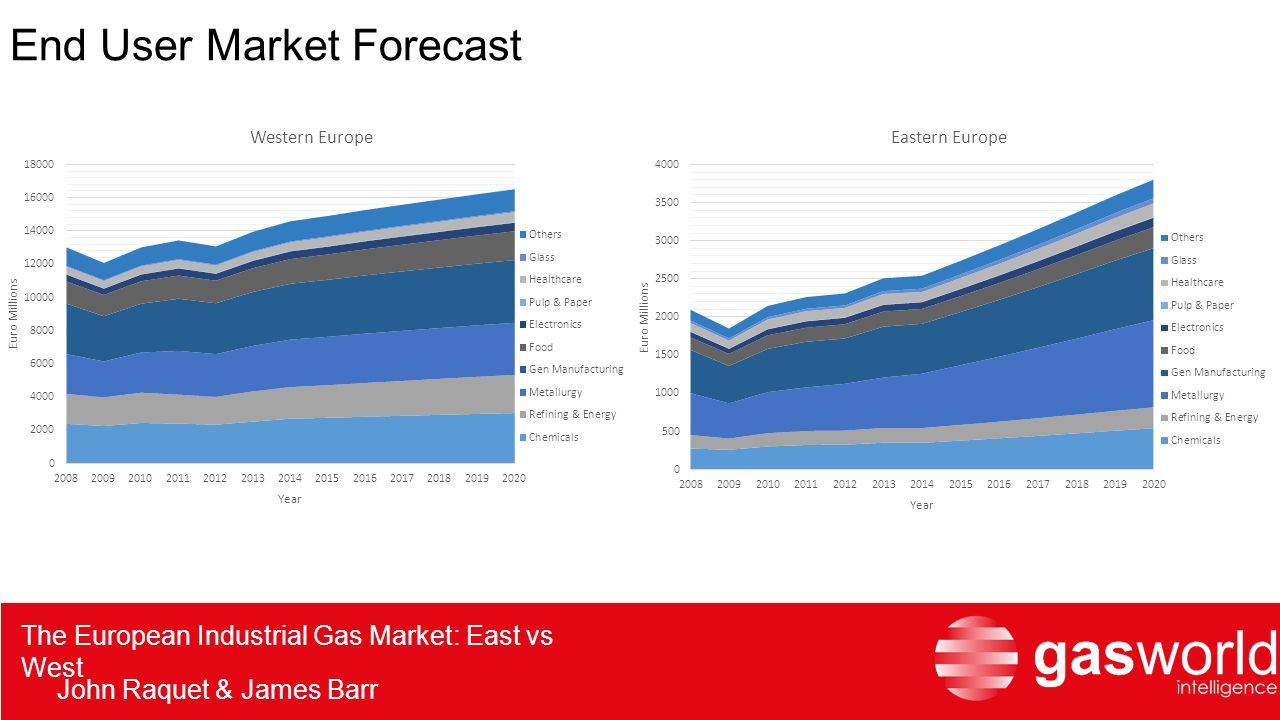 End User Market Forecast

Western Europe

18000
16000
14000
12000
10000
8000
6000
4000
2000
0

Euro Millions

2008 2009 2010 2011 2012 2013 2014 2015 2016 2017 2018 2019 2020

Year

Others
Glass
Healthcare
Pulp & Paper
Electronics
Food
Gen Manufacturing
Metallurgy
Refining & Energy
Chemicals

Eastern Europe

4000
3500
3000
2500
2000
1500
1000
500
0

Euro Millions

2008 2009 2010 2011 2012 2013 2014 2015 2016 2017 2018 2019 2020

Year

Others
Glass
Healthcare
Pulp & Paper
Electronics
Food
Gen Manufacturing
Metallurgy
Refining & Energy
Chemicals

The European Industrial Gas Market: East vs West
John Raquet & James Barr

gasworld
intelligence